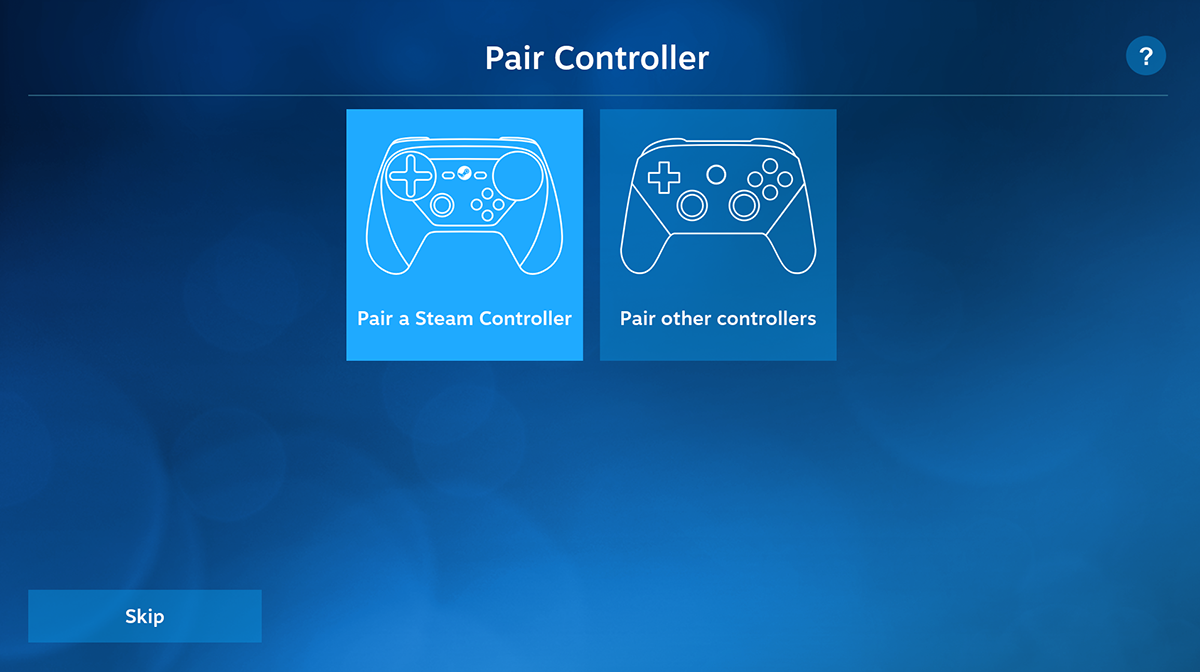 Pair Controller

?

Pair a Steam Controller

Pair other controllers

Skip